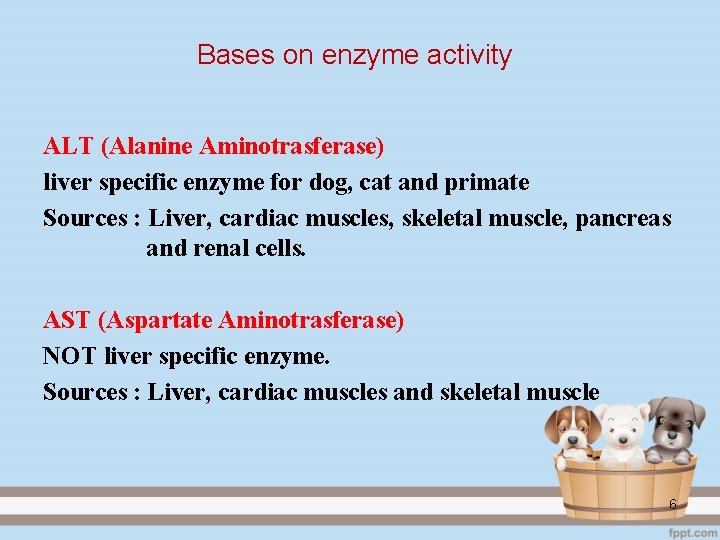 Bases on enzyme activity

ALT (Alanine Aminotrasferase)
liver specific enzyme for dog, cat and primate
Sources : Liver, cardiac muscles, skeletal muscle, pancreas and renal cells.

AST (Aspartate Aminotrasferase)
NOT liver specific enzyme.
Sources : Liver, cardiac muscles and skeletal muscle

6

fppt.com